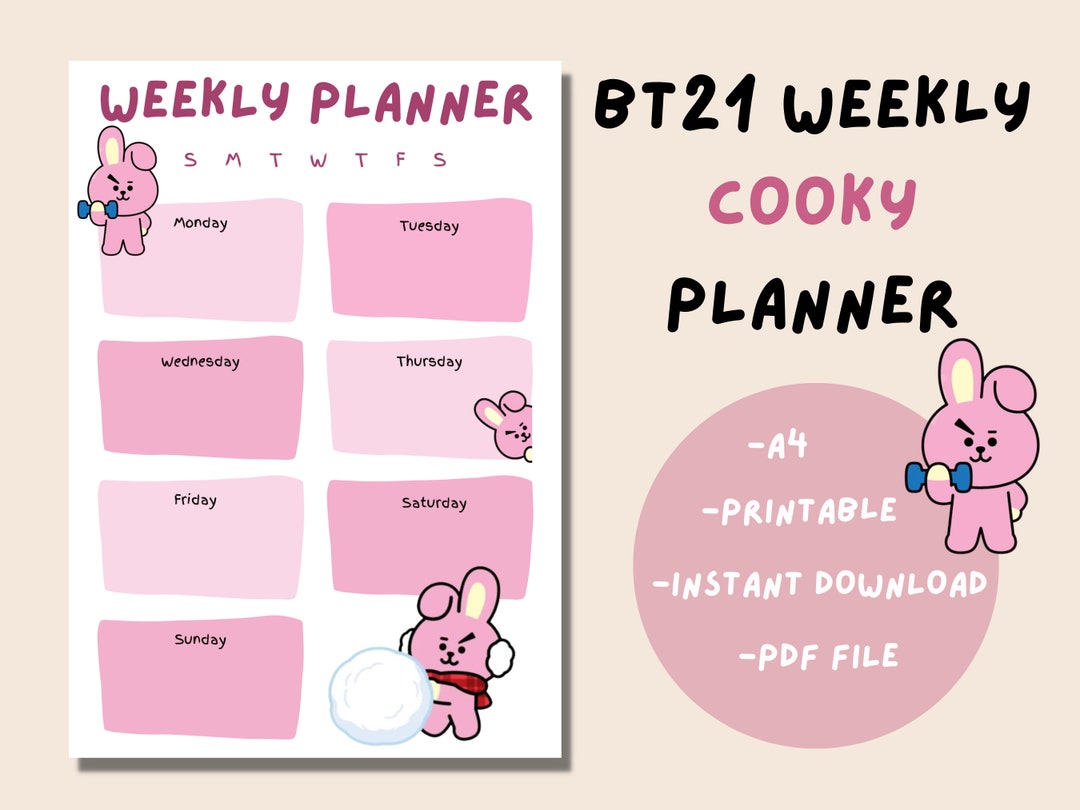 WEEKLY PLANNER

S M T W T F S

Monday

Tuesday

Wednesday

Thursday

Friday

Saturday

Sunday

BT21 WEEKLY
COOKY
PLANNER

-A4
-PRINTABLE
-INSTANT DOWNLOAD
-PDF FILE